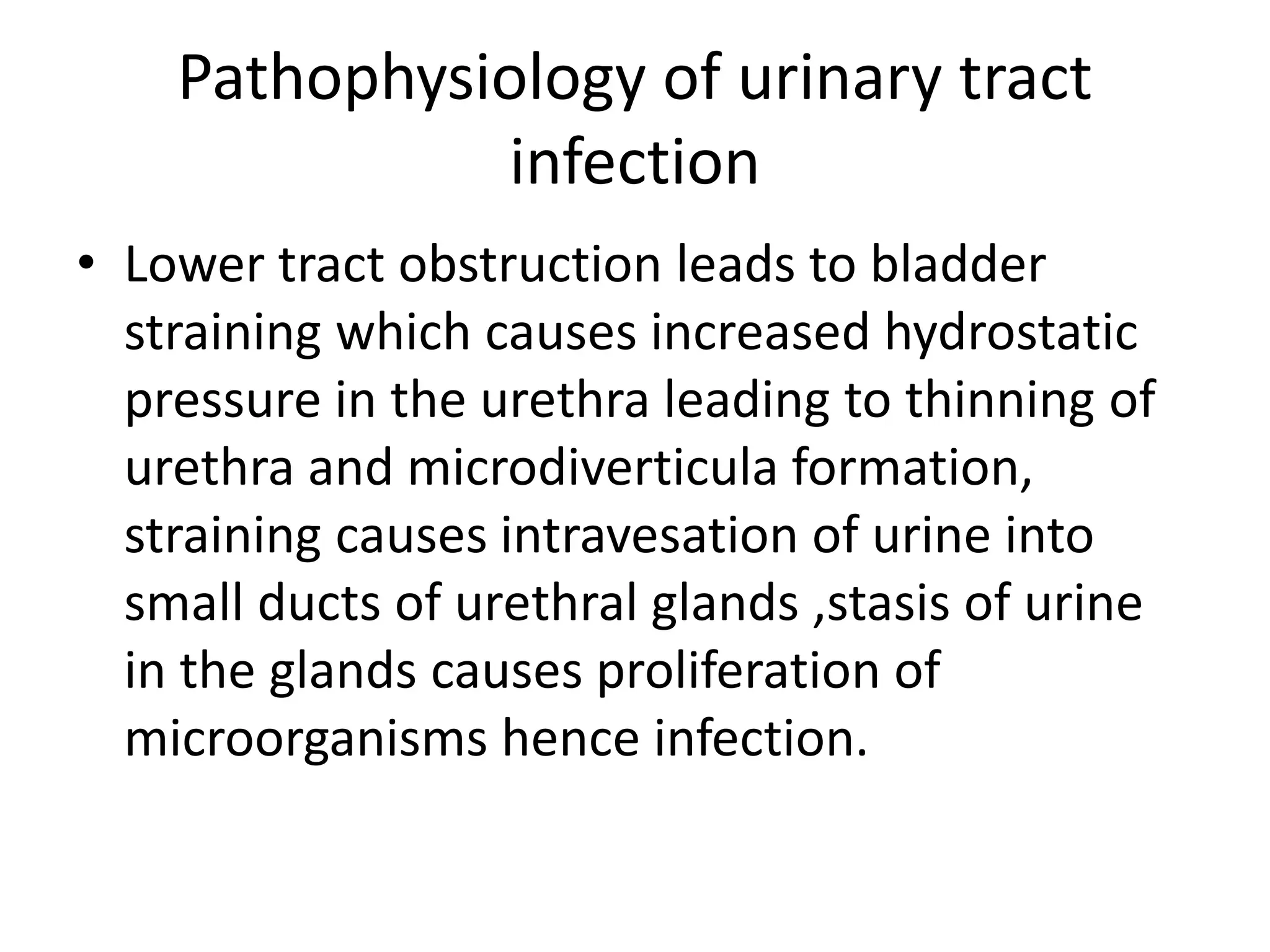 Pathophysiology of urinary tract infection

• Lower tract obstruction leads to bladder straining which causes increased hydrostatic pressure in the urethra leading to thinning of urethra and microdiverticula formation, straining causes intravesation of urine into small ducts of urethral glands ,stasis of urine in the glands causes proliferation of microorganisms hence infection.